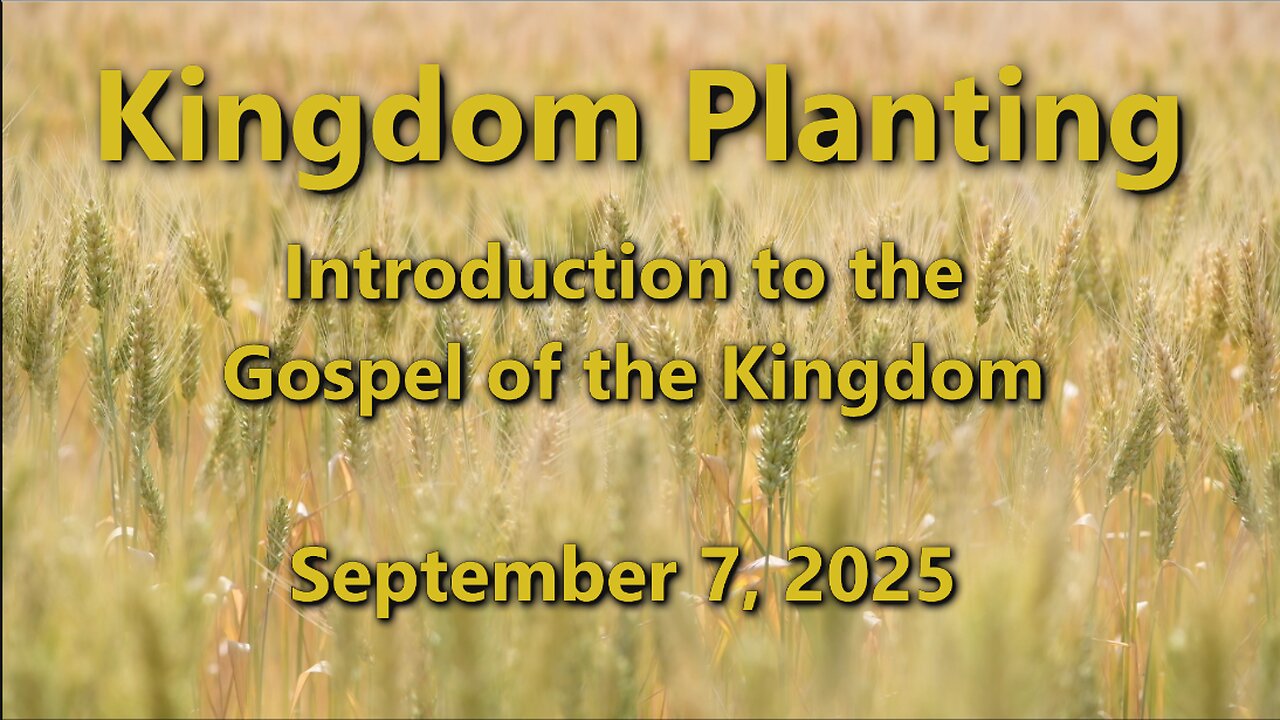 Kingdom Planting

Introduction to the Gospel of the Kingdom

September 7, 2025